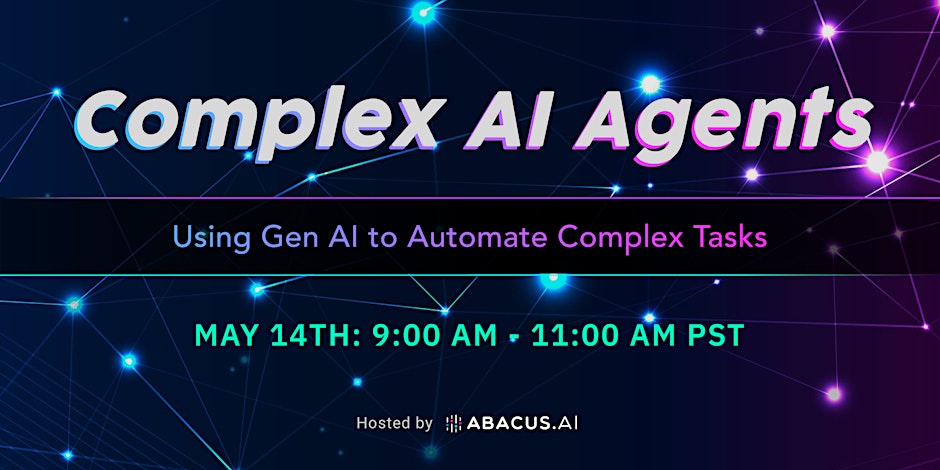 Complex AI Agents

Using Gen AI to Automate Complex Tasks

MAY 14TH: 9:00 AM - 11:00 AM PST

Hosted by ABACUS.AI